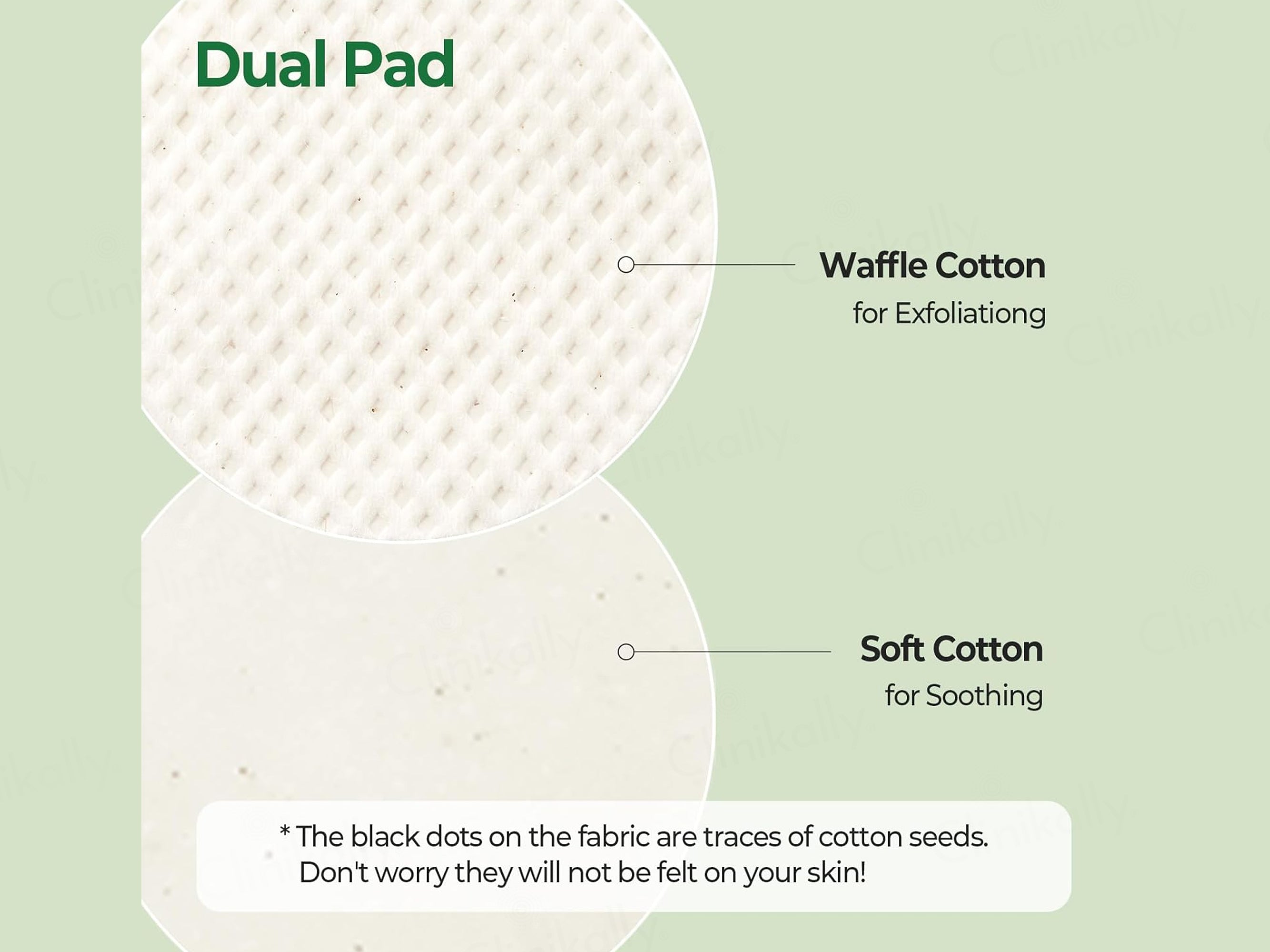 Dual Pad

Waffle Cotton
for Exfoliationg

Soft Cotton
for Soothing

* The black dots on the fabric are traces of cotton seeds. Don't worry they will not be felt on your skin!

Clinikally